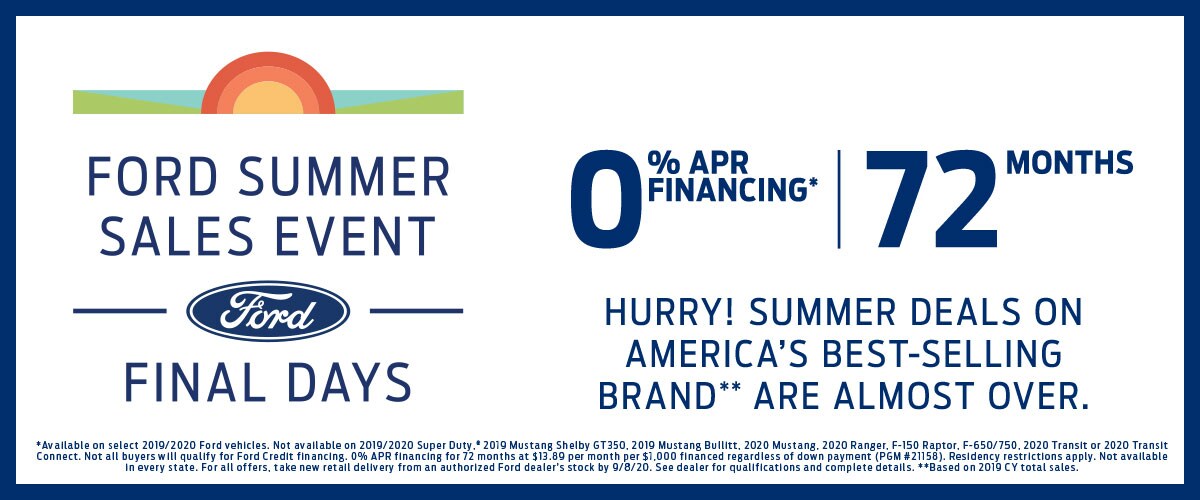 FORD SUMMER SALES EVENT

Ford

FINAL DAYS

0% APR FINANCING* | 72 MONTHS

HURRY! SUMMER DEALS ON AMERICA'S BEST-SELLING BRAND** ARE ALMOST OVER.

*Available on select 2019/2020 Ford vehicles. Not available on 2019/2020 Super Duty,® 2019 Mustang Shelby GT350, 2019 Mustang Bullitt, 2020 Mustang, 2020 Ranger, F-150 Raptor, F-650/750, 2020 Transit or 2020 Transit Connect. Not all buyers will qualify for Ford Credit financing. 0% APR financing for 72 months at $13.89 per month per $1,000 financed regardless of down payment (PGM #21158). Residency restrictions apply. Not available in every state. For all offers, take new retail delivery from an authorized Ford dealer's stock by 9/8/20. See dealer for qualifications and complete details. **Based on 2019 CY total sales.